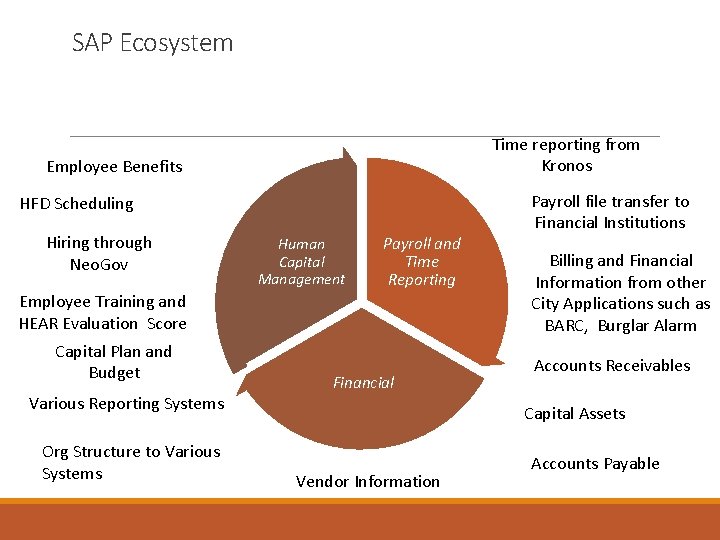 SAP Ecosystem

Employee Benefits

HFD Scheduling

Hiring through NeoGov

Employee Training and HEAR Evaluation Score

Capital Plan and Budget

Various Reporting Systems

Org Structure to Various Systems

Human Capital Management

Payroll and Time Reporting

Financial

Time reporting from Kronos

Payroll file transfer to Financial Institutions

Billing and Financial Information from other City Applications such as BARC, Burglar Alarm

Accounts Receivables

Capital Assets

Accounts Payable

Vendor Information